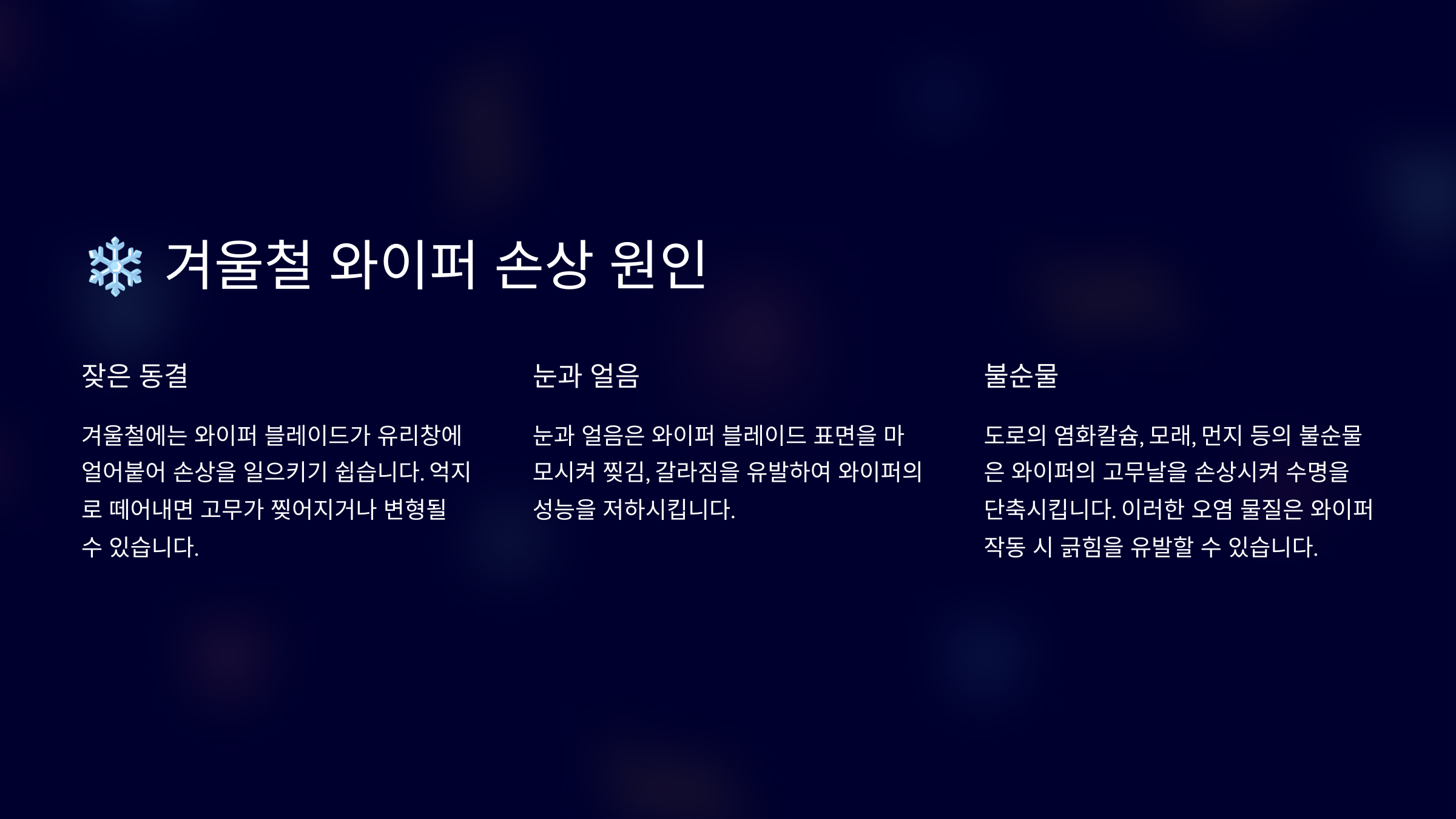 ❄️ 겨울철 와이퍼 손상 원인

잦은 동결

겨울철에는 와이퍼 블레이드가 유리창에 얼어붙어 손상을 일으키기 쉽습니다. 억지로 떼어내면 고무가 찢어지거나 변형될 수 있습니다.

눈과 얼음

눈과 얼음은 와이퍼 블레이드 표면을 마모시켜 찢김, 갈라짐을 유발하여 와이퍼의 성능을 저하시킵니다.

불순물

도로의 염화칼슘, 모래, 먼지 등의 불순물은 와이퍼의 고무날을 손상시켜 수명을 단축시킵니다. 이러한 오염 물질은 와이퍼 작동 시 긁힘을 유발할 수 있습니다.